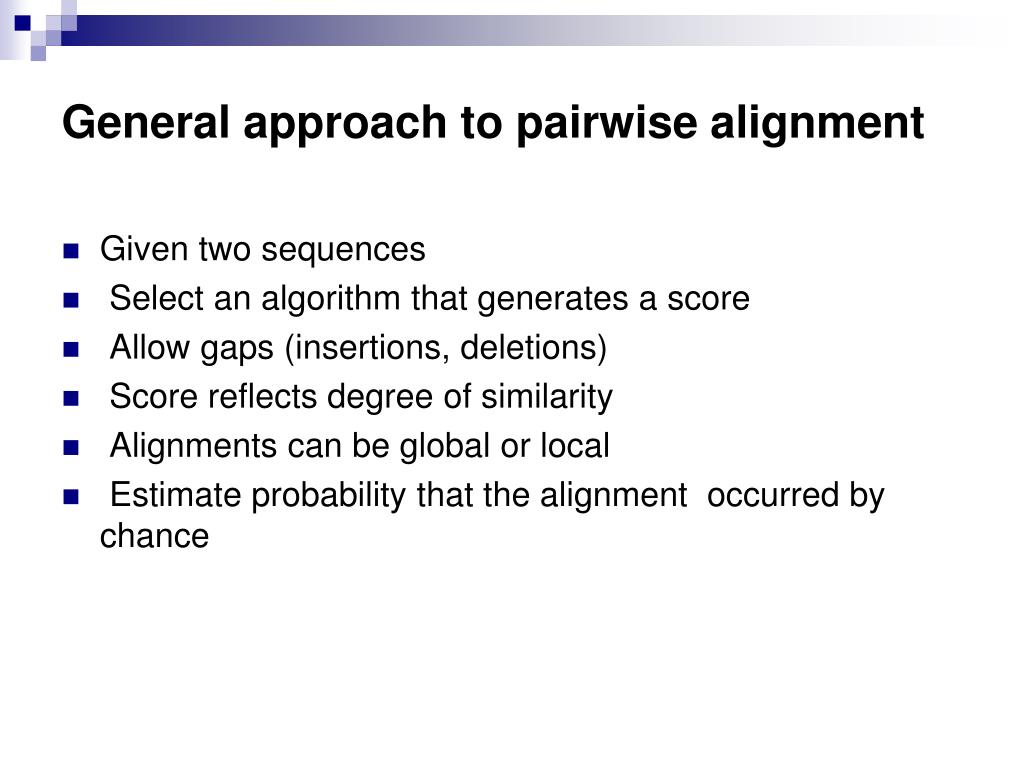 General approach to pairwise alignment

- Given two sequences
- Select an algorithm that generates a score
- Allow gaps (insertions, deletions)
- Score reflects degree of similarity
- Alignments can be global or local
- Estimate probability that the alignment occurred by chance